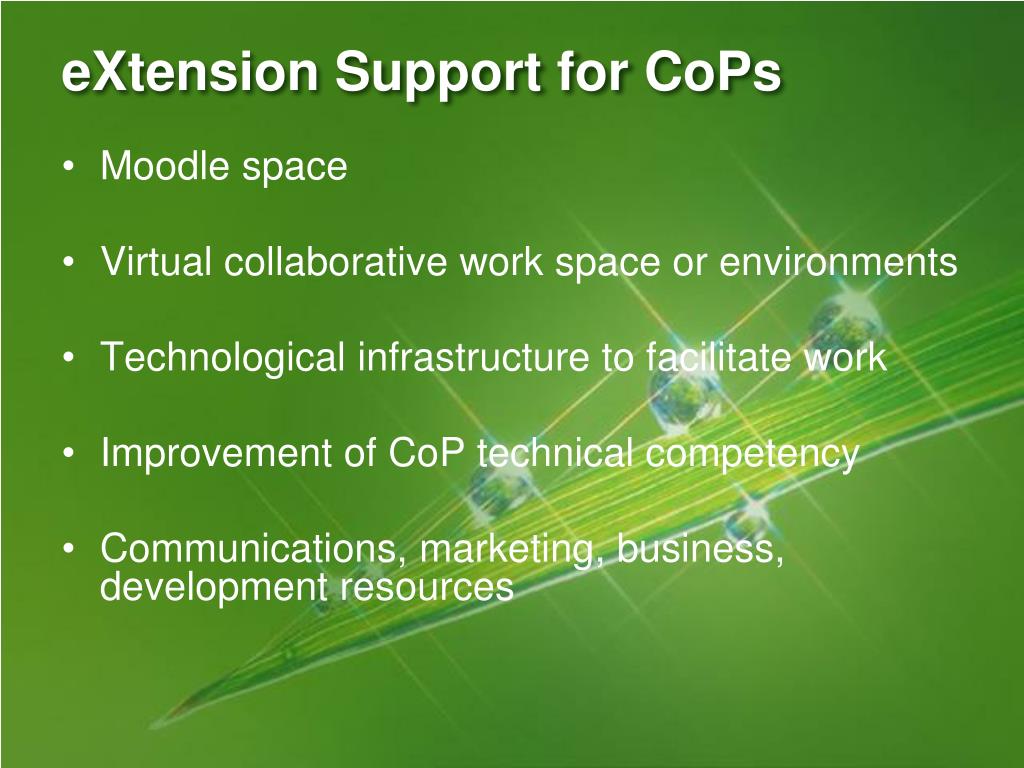 eXtension Support for CoPs

• Moodle space

• Virtual collaborative work space or environments

• Technological infrastructure to facilitate work

• Improvement of CoP technical competency

• Communications, marketing, business, development resources